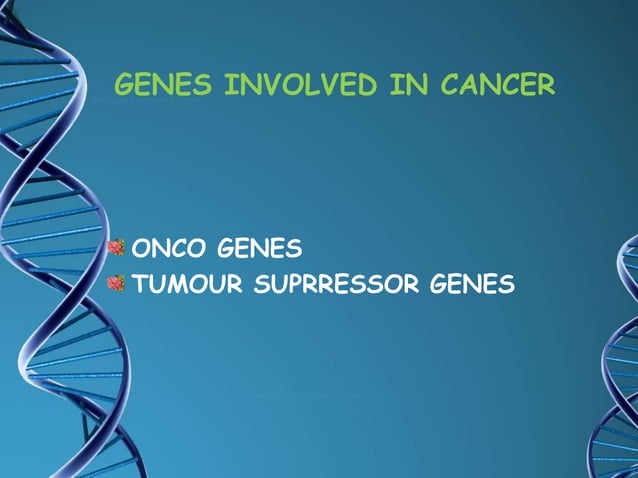 GENES INVOLVED IN CANCER

ONCO GENES
TUMOUR SUPRRESSOR GENES